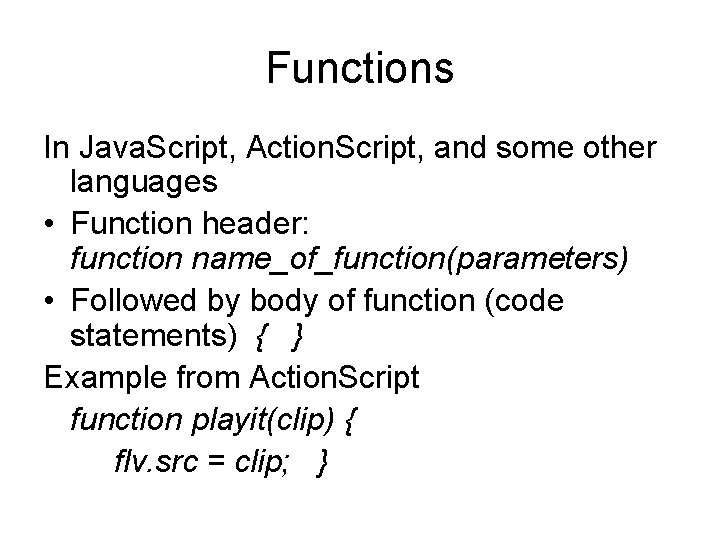 Functions

In JavaScript, ActionScript, and some other languages

• Function header:
function name_of_function(parameters)

• Followed by body of function (code statements) { }

Example from ActionScript
function playit(clip) {
flv.src = clip; }